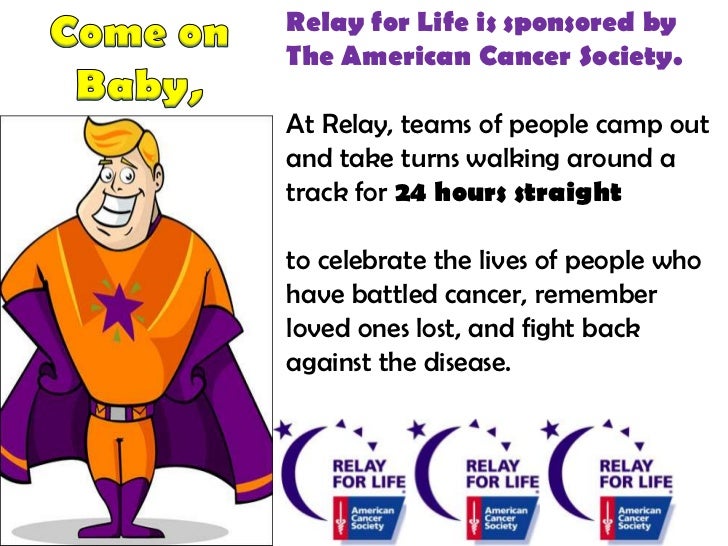 Come on Baby,

Relay for Life is sponsored by The American Cancer Society.

At Relay, teams of people camp out and take turns walking around a track for 24 hours straight

to celebrate the lives of people who have battled cancer, remember loved ones lost, and fight back against the disease.

RELAY FOR LIFE
American Cancer Society

RELAY FOR LIFE
American Cancer Society

RELAY FOR LIFE
American Cancer Society